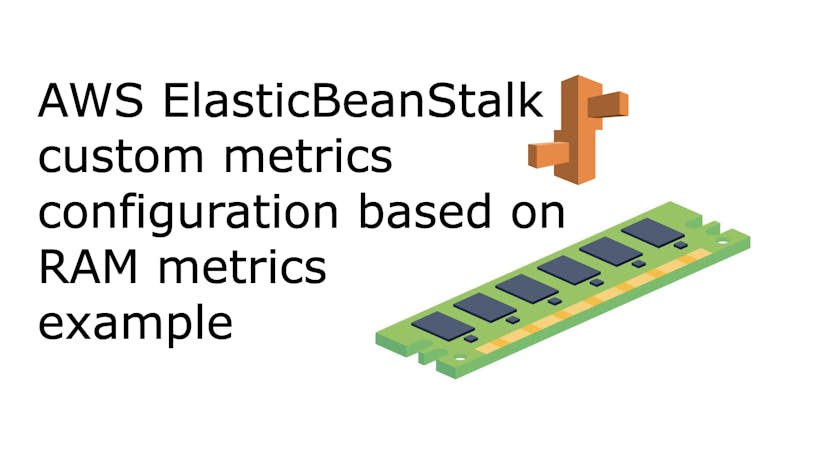 AWS ElasticBeanStalk custom metrics configuration based on RAM metrics example